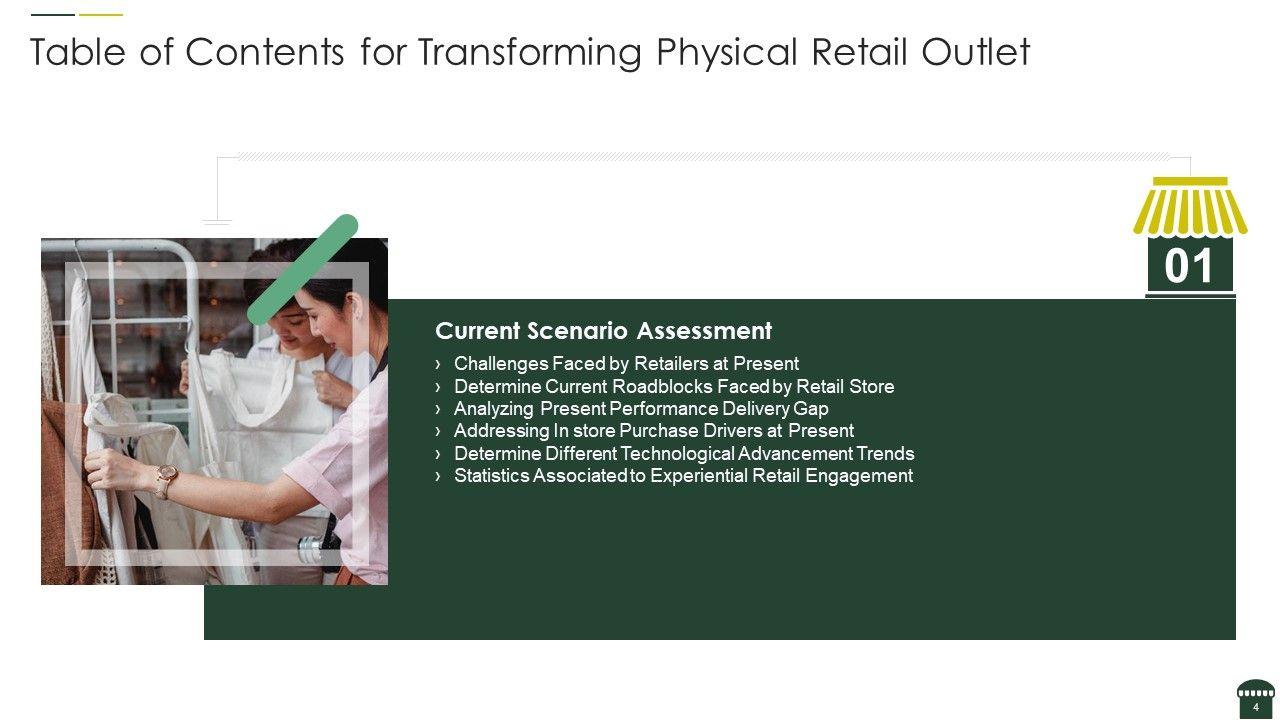 Table of Contents for Transforming Physical Retail Outlet

01

Current Scenario Assessment

› Challenges Faced by Retailers at Present
› Determine Current Roadblocks Faced by Retail Store
› Analyzing Present Performance Delivery Gap
› Addressing In store Purchase Drivers at Present
› Determine Different Technological Advancement Trends
› Statistics Associated to Experiential Retail Engagement

4